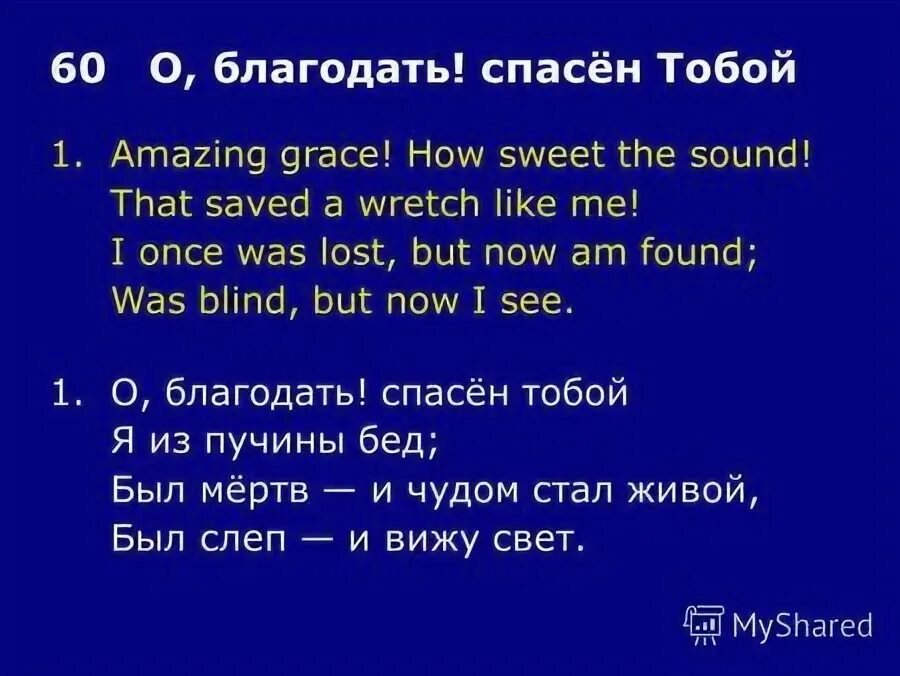 60 О, благодать! спасён Тобой

1. Amazing grace! How sweet the sound!
That saved a wretch like me!
I once was lost, but now am found;
Was blind, but now I see.

1. О, благодать! спасён тобой
Я из пучины бед;
Был мёртв — и чудом стал живой,
Был слеп — и вижу свет.

MyShared